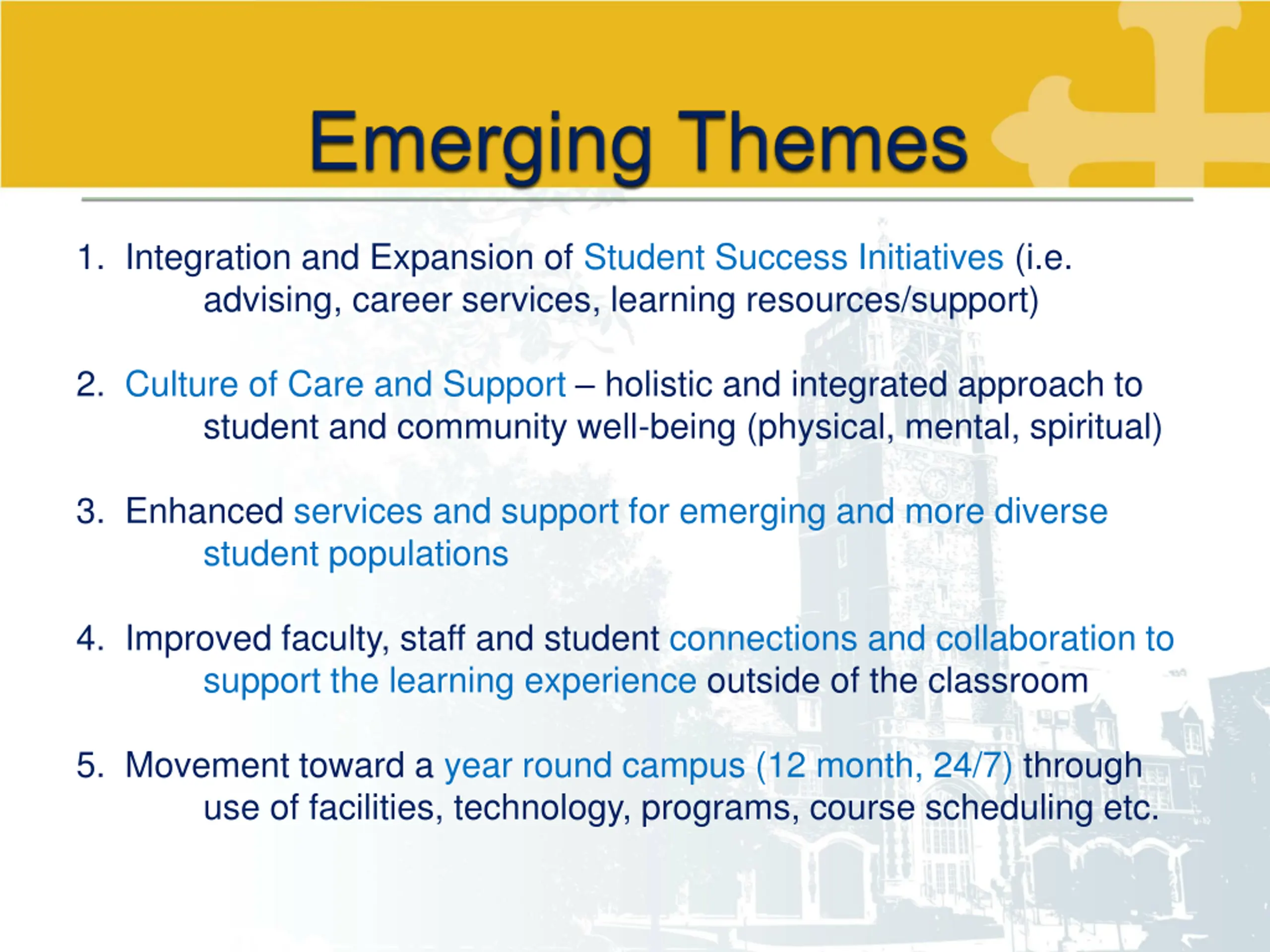 Emerging Themes

1. Integration and Expansion of Student Success Initiatives (i.e. advising, career services, learning resources/support)

2. Culture of Care and Support – holistic and integrated approach to student and community well-being (physical, mental, spiritual)

3. Enhanced services and support for emerging and more diverse student populations

4. Improved faculty, staff and student connections and collaboration to support the learning experience outside of the classroom

5. Movement toward a year round campus (12 month, 24/7) through use of facilities, technology, programs, course scheduling etc.